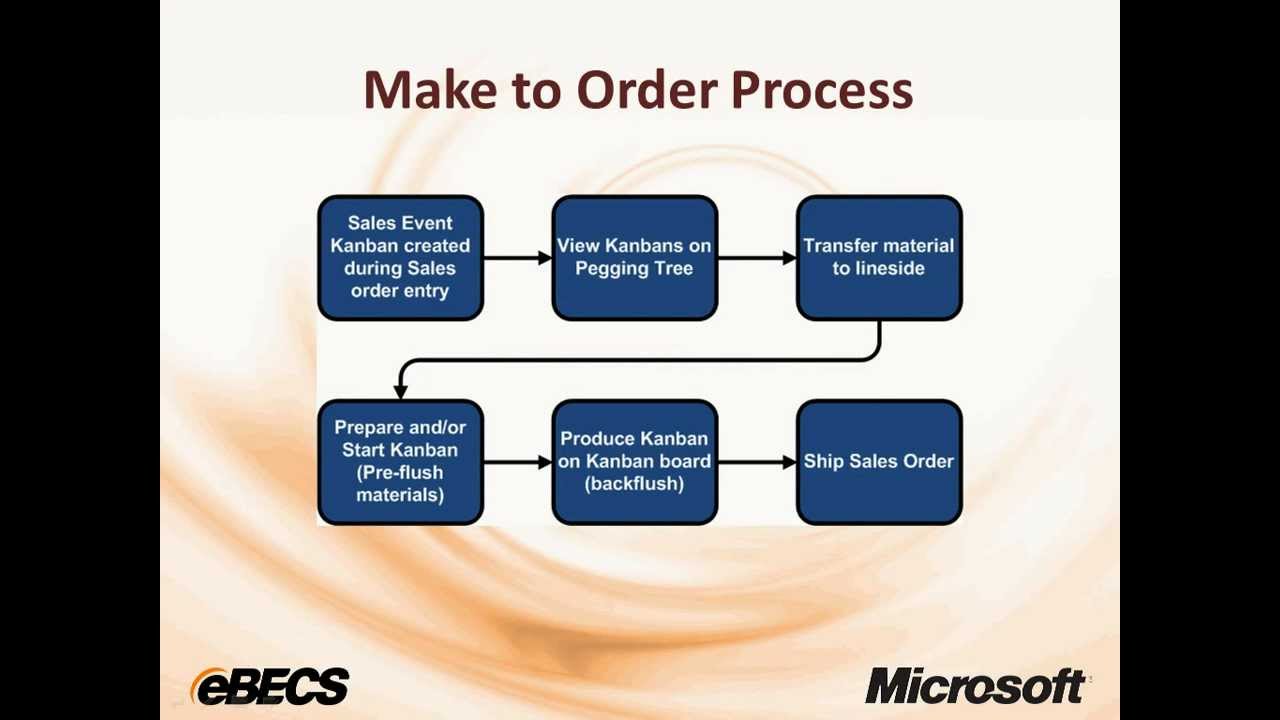 Make to Order Process

Sales Event Kanban created during Sales order entry

View Kanbans on Pegging Tree

Transfer material to lineside

Prepare and/or Start Kanban (Pre-flush materials)

Produce Kanban on Kanban board (backflush)

Ship Sales Order

eBECS

Microsoft